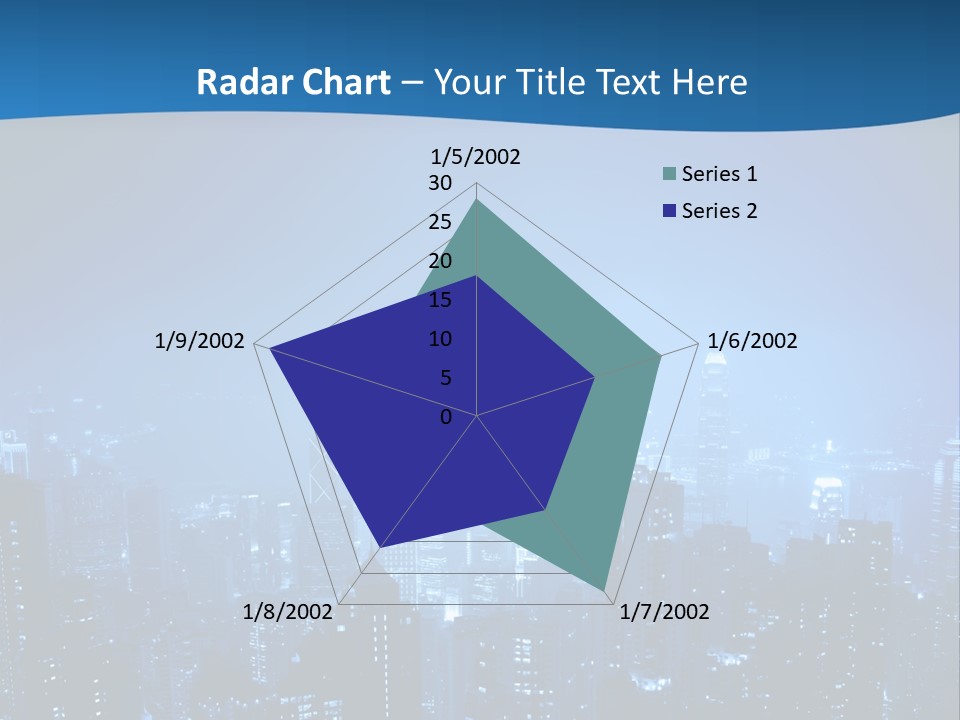 Radar Chart – Your Title Text Here

1/5/2002
30
25
20
15
10
5
0
1/6/2002
1/7/2002
1/8/2002
1/9/2002

Series 1
Series 2